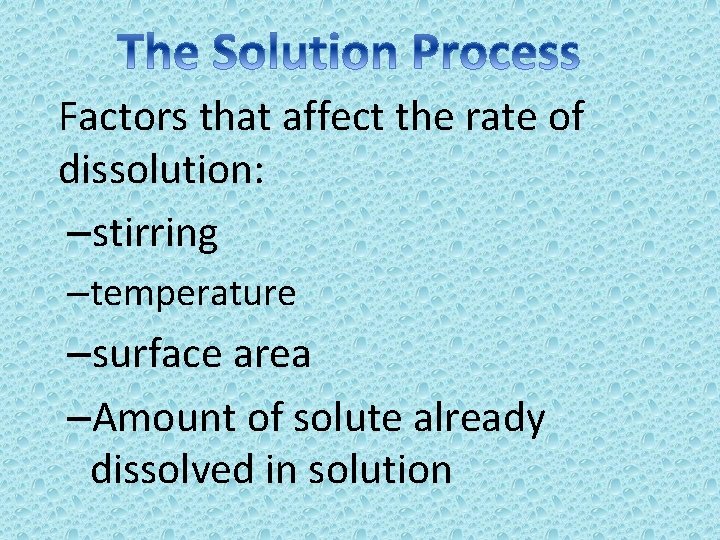 The Solution Process

Factors that affect the rate of dissolution:

–stirring

–temperature

–surface area

–Amount of solute already dissolved in solution